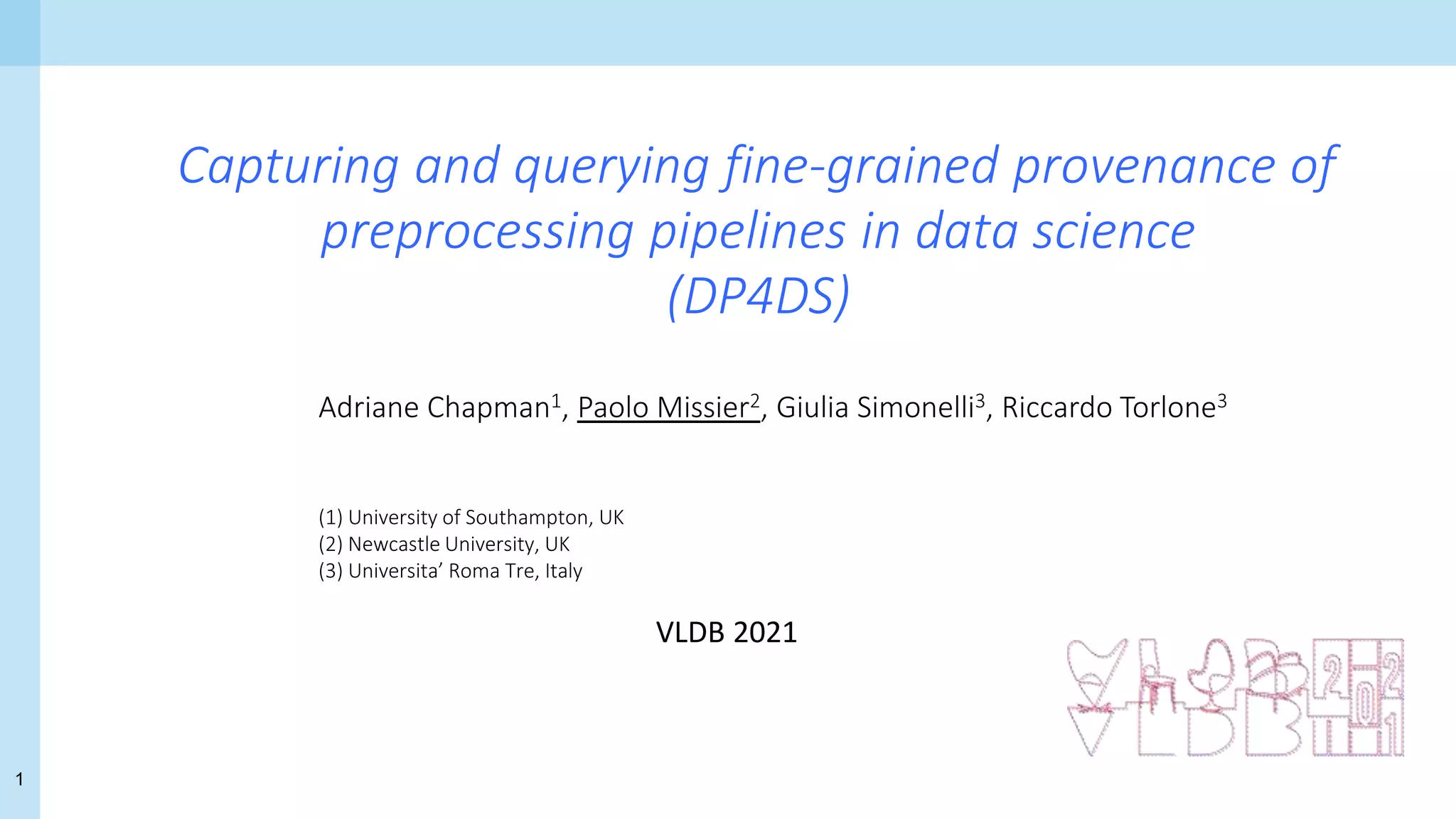 Capturing and querying fine-grained provenance of preprocessing pipelines in data science (DP4DS)

Adriane Chapman$^1$, Paolo Missier$^2$, Giulia Simonelli$^3$, Riccardo Torlone$^3$

(1) University of Southampton, UK
(2) Newcastle University, UK
(3) Universita' Roma Tre, Italy

VLDB 2021

VLDB 2021

1